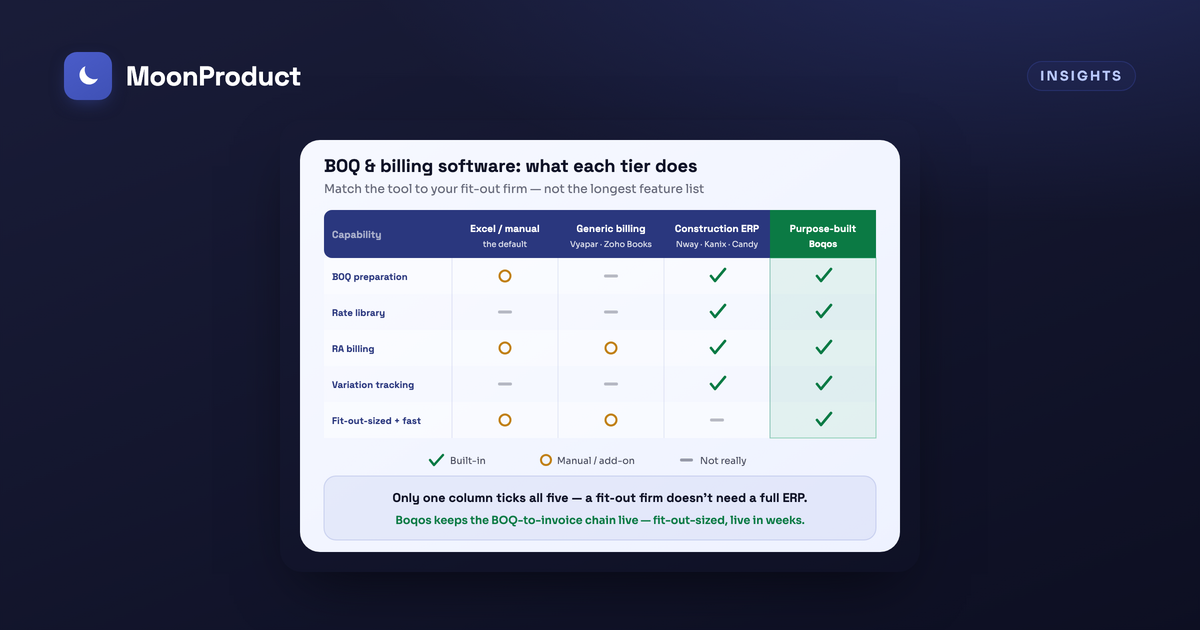 MoonProduct

INSIGHTS

BOQ & billing software: what each tier does

Match the tool to your fit-out firm — not the longest feature list

| Capability | Excel / manual the default | Generic billing Vyapar · Zoho Books | Construction ERP Nway · Kanix · Candy | Purpose-built Boqos |
|---|---|---|---|---|
| BOQ preparation | ○ | – | ✓ | ✓ |
| Rate library | – | – | ✓ | ✓ |
| RA billing | ○ | ○ | ✓ | ✓ |
| Variation tracking | – | – | ✓ | ✓ |
| Fit-out-sized + fast | ○ | ○ | – | ✓ |

✓ Built-in ○ Manual / add-on – Not really

Only one column ticks all five — a fit-out firm doesn't need a full ERP.

Boqos keeps the BOQ-to-invoice chain live — fit-out-sized, live in weeks.